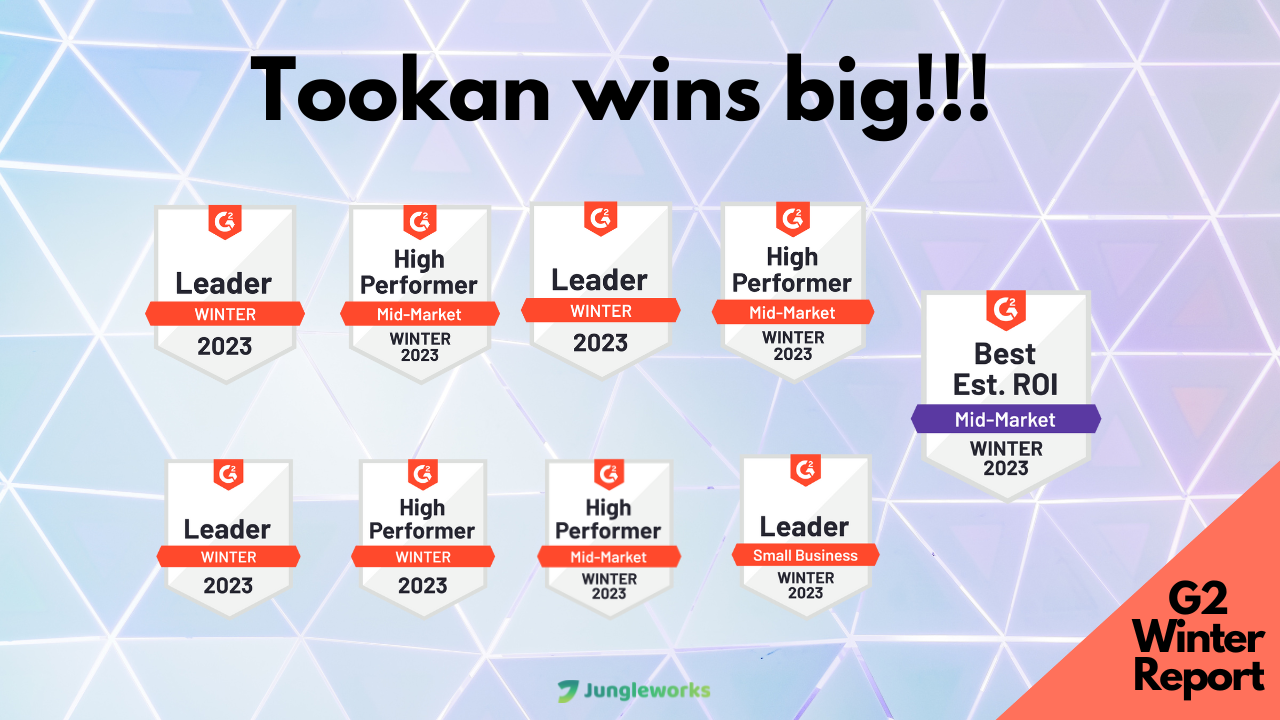 Tookan wins big!!!

G2
Leader
WINTER
2023

G2
High Performer
Mid-Market
WINTER
2023

G2
Leader
WINTER
2023

G2
High Performer
Mid-Market
WINTER
2023

G2
Best Est. ROI
Mid-Market
WINTER
2023

G2
Leader
WINTER
2023

G2
High Performer
WINTER
2023

G2
High Performer
Mid-Market
WINTER
2023

G2
Leader
Small Business
WINTER
2023

Jungleworks

G2 Winter Report